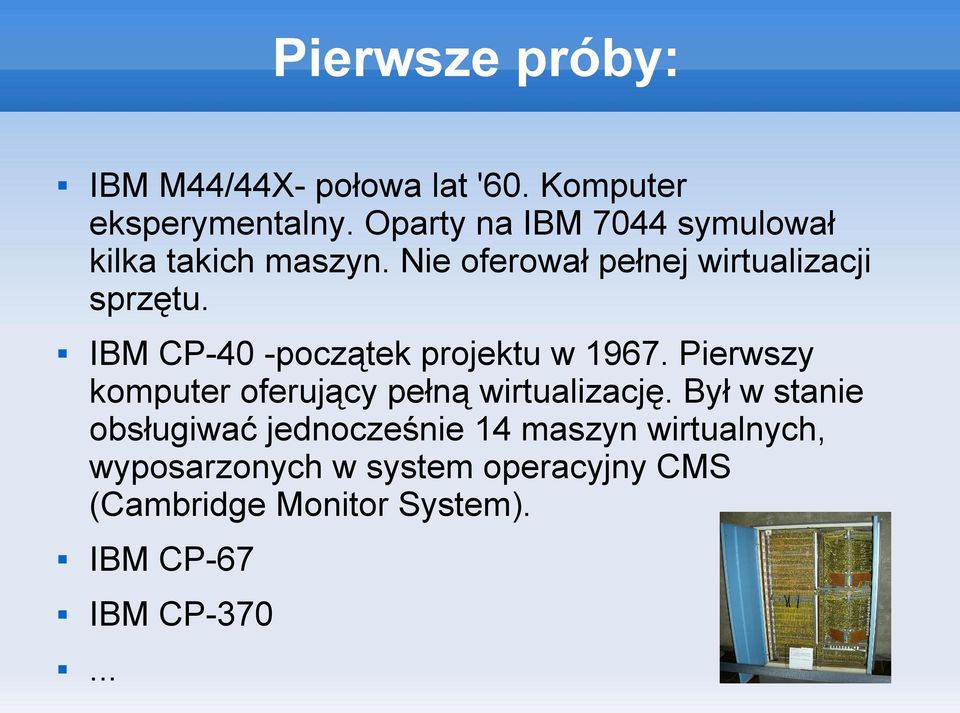 Pierwsze próby:

▪ IBM M44/44X- połowa lat '60. Komputer eksperymentalny. Oparty na IBM 7044 symulował kilka takich maszyn. Nie oferował pełnej wirtualizacji sprzętu.

▪ IBM CP-40 -początek projektu w 1967. Pierwszy komputer oferujący pełną wirtualizację. Był w stanie obsługiwać jednocześnie 14 maszyn wirtualnych, wyposarzonych w system operacyjny CMS (Cambridge Monitor System).

▪ IBM CP-67

▪ IBM CP-370

▪ ...